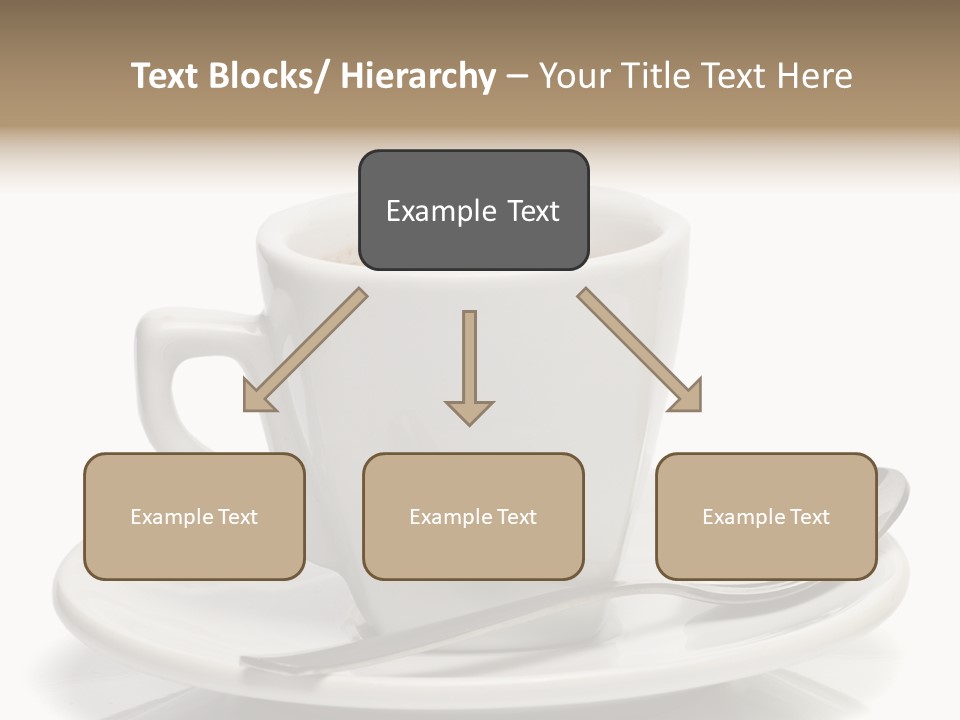 Text Blocks/ Hierarchy – Your Title Text Here

Example Text

Example Text

Example Text

Example Text